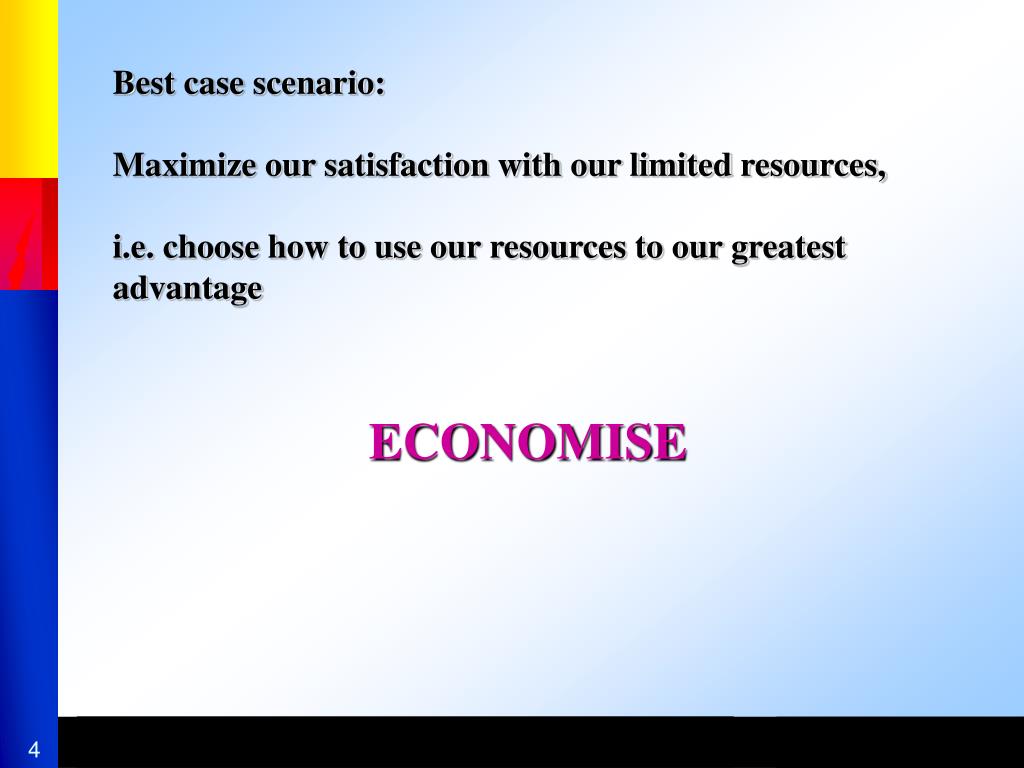 Best case scenario:

Maximize our satisfaction with our limited resources,

i.e. choose how to use our resources to our greatest advantage

ECONOMISE

4